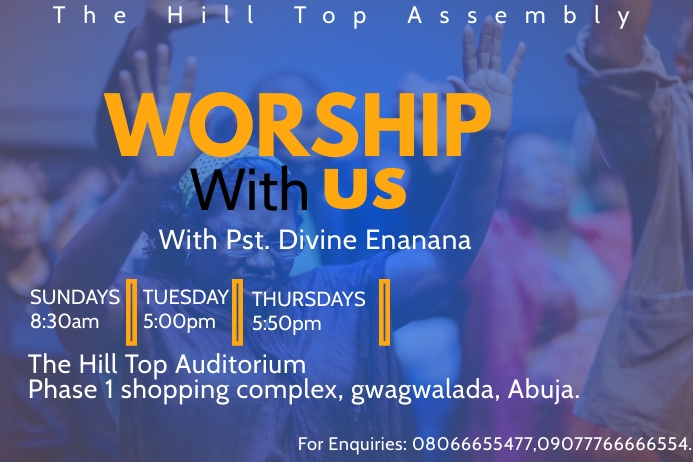 The Hill Top Assembly

WORSHIP
With US

With Pst. Divine Enanana

SUNDAYS
8:30am

TUESDAY
5:00pm

THURSDAYS
5:50pm

The Hill Top Auditorium
Phase 1 shopping complex, gwagwalada, Abuja.

For Enquiries: 08066655477,09077766666554.